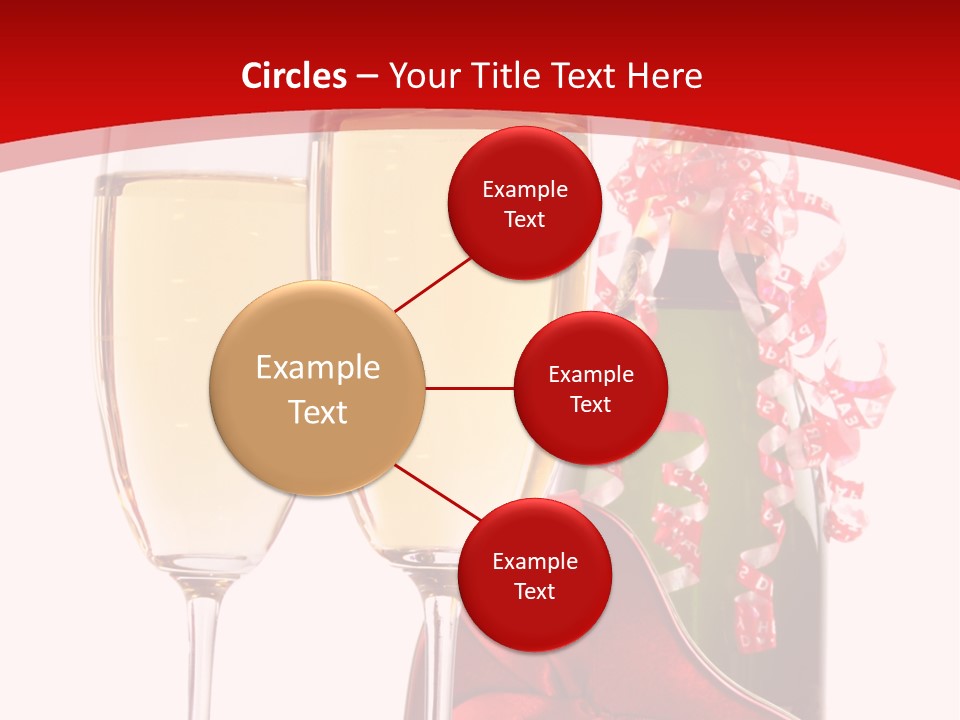 Circles – Your Title Text Here

Example Text

Example Text

Example Text

Example Text